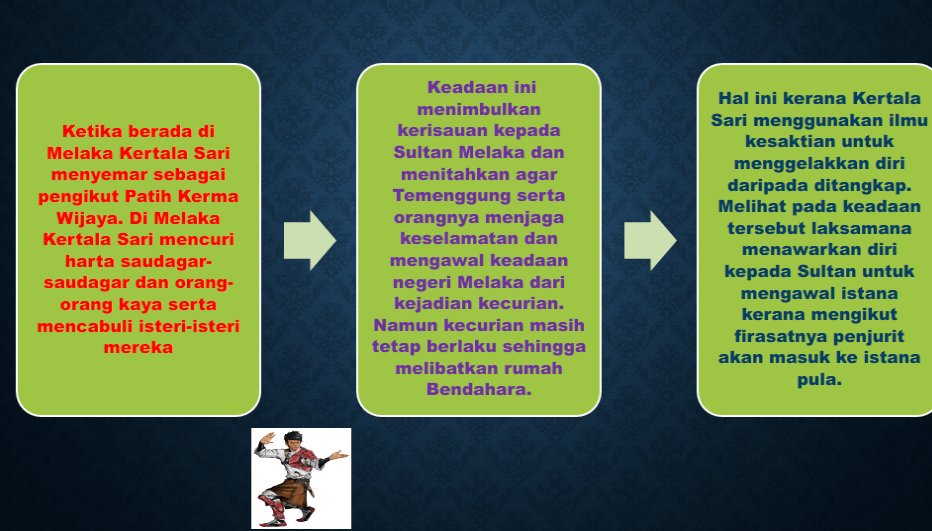 Ketika berada di Melaka Kertala Sari menyemar sebagai pengikut Patih Kerma Wijaya. Di Melaka Kertala Sari mencuri harta saudagar-saudagar dan orang-orang kaya serta mencabuli isteri-isteri mereka

Keadaan ini menimbulkan kerisauan kepada Sultan Melaka dan menitahkan agar Temenggung serta orangnya menjaga keselamatan dan mengawal keadaan negeri Melaka dari kejadian kecurian. Namun kecurian masih tetap berlaku sehingga melibatkan rumah Bendahara.

Hal ini kerana Kertala Sari menggunakan ilmu kesaktian untuk menggelakkan diri daripada ditangkap. Melihat pada keadaan tersebut laksamana menawarkan diri kepada Sultan untuk mengawal istana kerana mengikut firasatnya penjurit akan masuk ke istana pula.